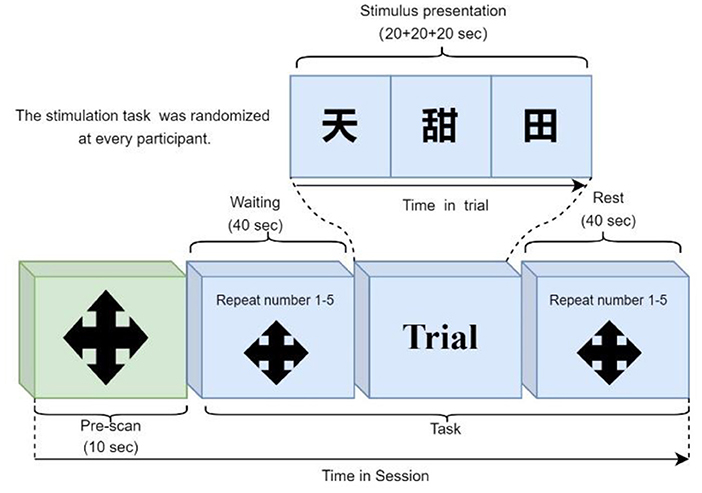 Stimulus presentation
(20+20+20 sec)

The stimulation task was randomized at every participant.

天

甜

田

Time in trial

Waiting
(40 sec)

Rest
(40 sec)

Repeat number 1-5

Trial

Repeat number 1-5

Pre-scan
(10 sec)

Task

Time in Session